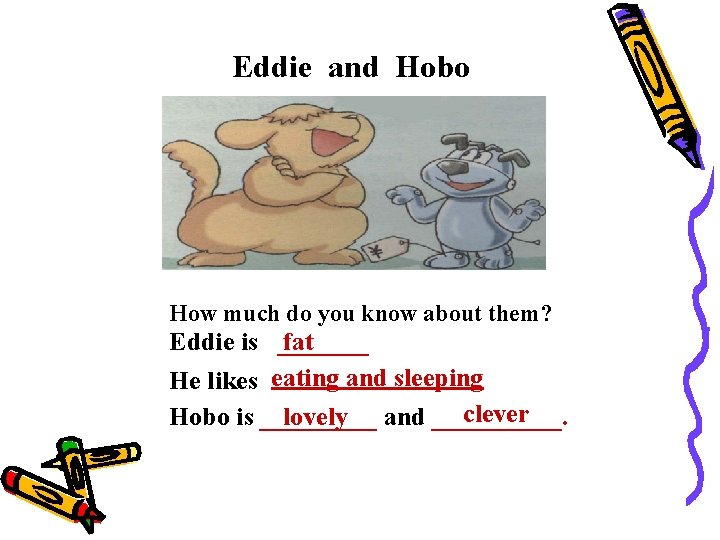 Eddie and Hobo

¥

How much do you know about them?

Eddie is fat

He likes eating and sleeping

Hobo is lovely and clever.